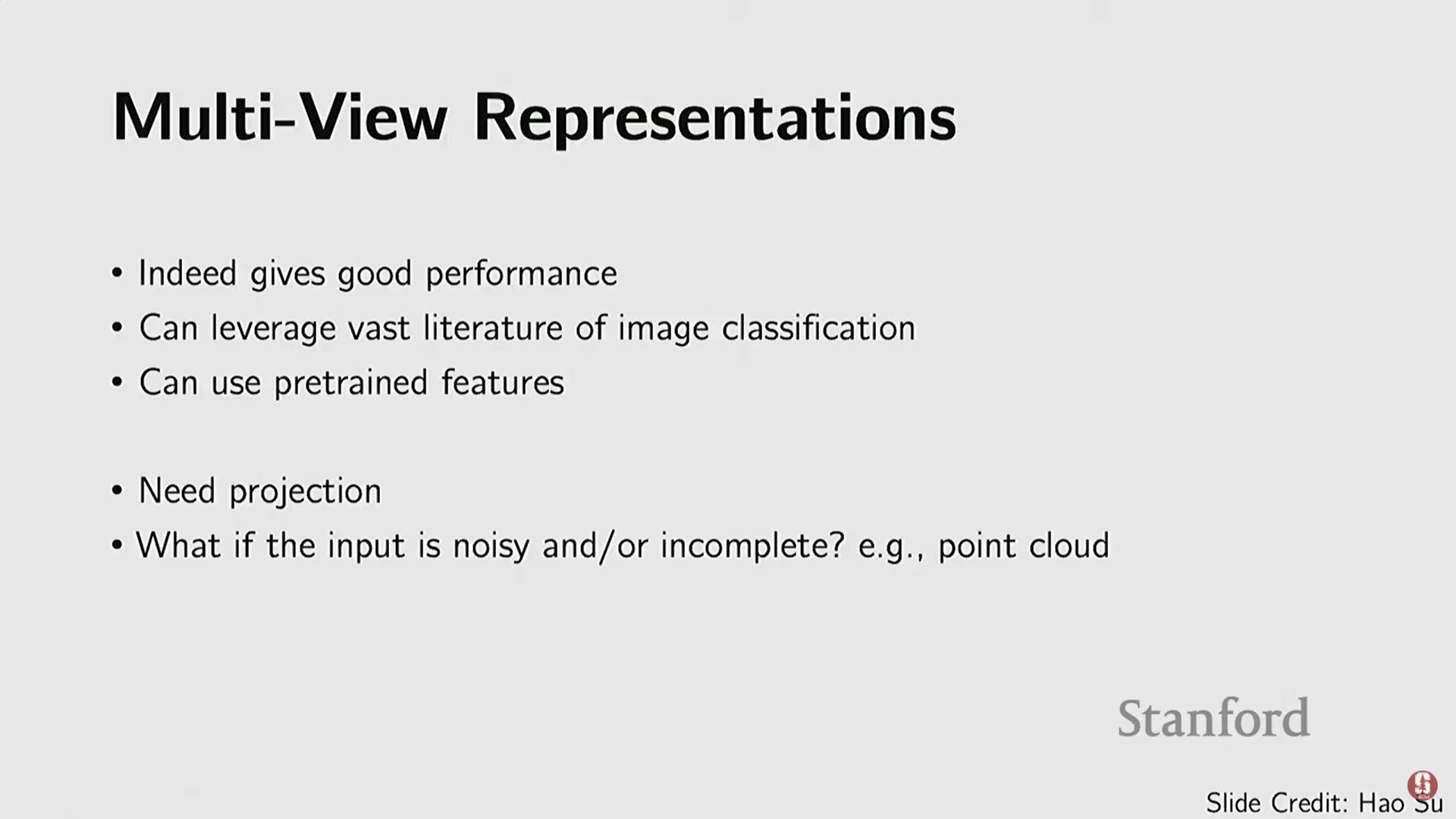 Multi-View Representations

• Indeed gives good performance
• Can leverage vast literature of image classification
• Can use pretrained features

• Need projection
• What if the input is noisy and/or incomplete? e.g., point cloud

Stanford

Slide Credit: Hao Su